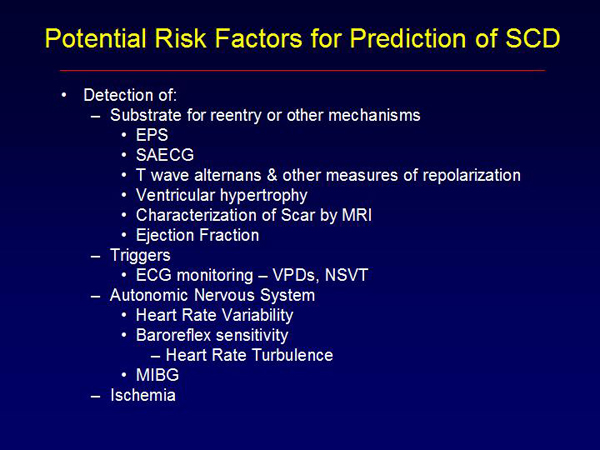 Potential Risk Factors for Prediction of SCD

• Detection of:
– Substrate for reentry or other mechanisms
• EPS
• SAECG
• T wave alternans & other measures of repolarization
• Ventricular hypertrophy
• Characterization of Scar by MRI
• Ejection Fraction
– Triggers
• ECG monitoring – VPDs, NSVT
– Autonomic Nervous System
• Heart Rate Variability
• Baroreflex sensitivity
– Heart Rate Turbulence
• MIBG
– Ischemia